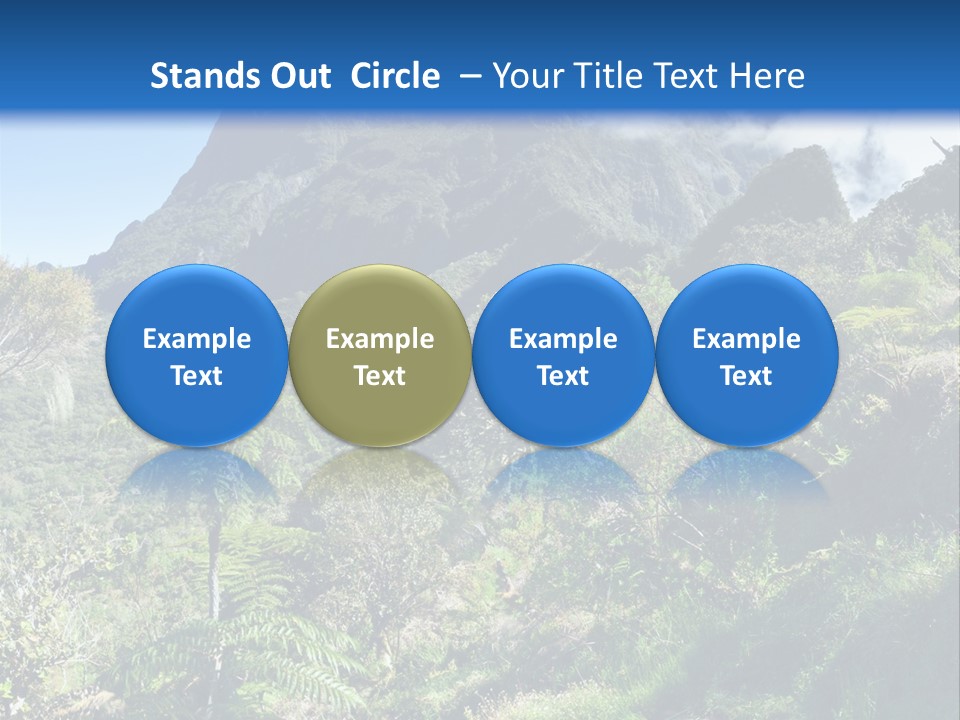 Stands Out Circle – Your Title Text Here

Example Text

Example Text

Example Text

Example Text